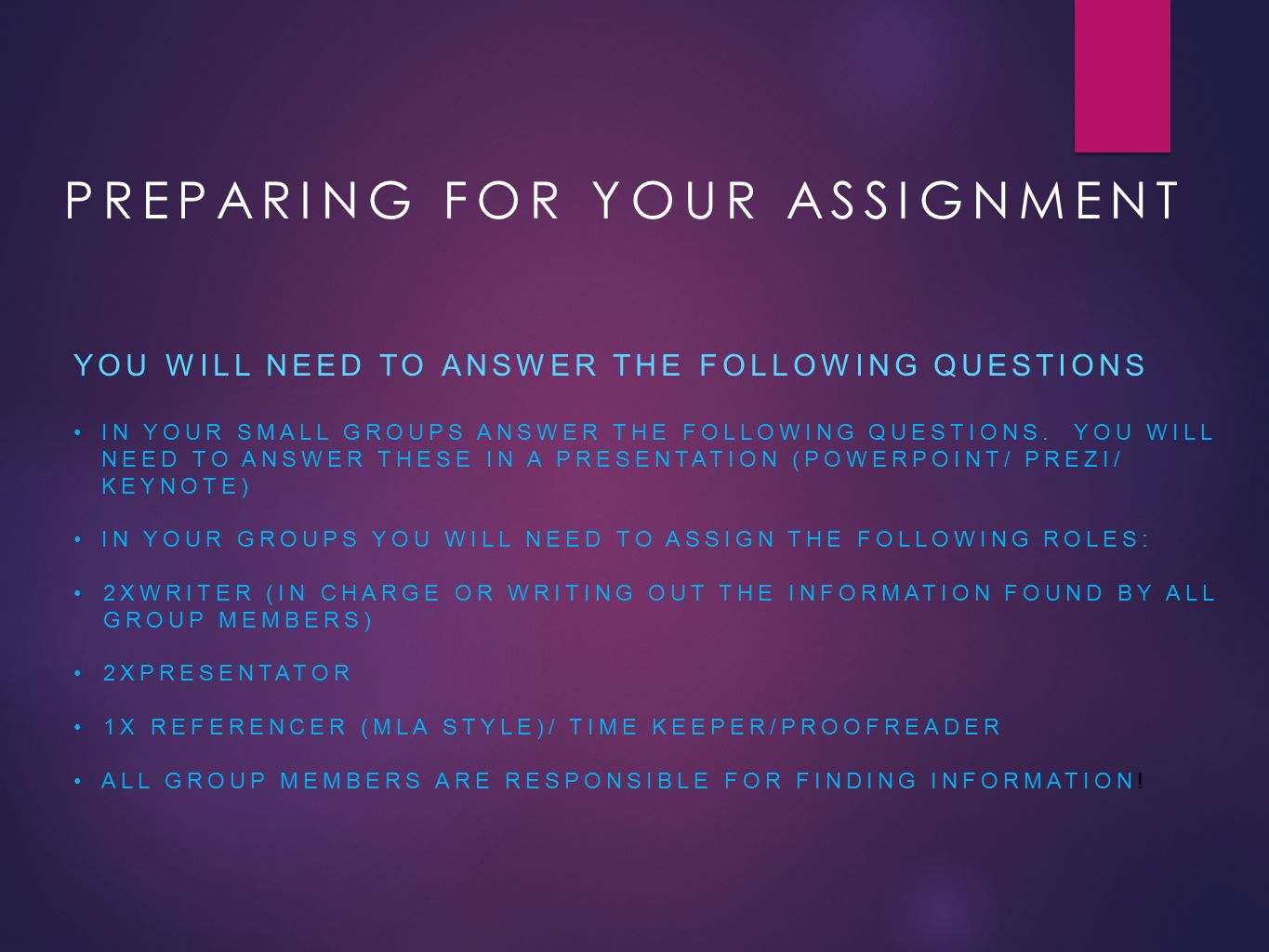 PREPARING FOR YOUR ASSIGNMENT

YOU WILL NEED TO ANSWER THE FOLLOWING QUESTIONS

• IN YOUR SMALL GROUPS ANSWER THE FOLLOWING QUESTIONS. YOU WILL NEED TO ANSWER THESE IN A PRESENTATION (POWERPOINT/ PREZI/ KEYNOTE)

• IN YOUR GROUPS YOU WILL NEED TO ASSIGN THE FOLLOWING ROLES:

• 2XWRITER (IN CHARGE OR WRITING OUT THE INFORMATION FOUND BY ALL GROUP MEMBERS)

• 2XPRESENTATOR

• 1X REFERENCER (MLA STYLE)/ TIME KEEPER/PROOFREADER

• ALL GROUP MEMBERS ARE RESPONSIBLE FOR FINDING INFORMATION!